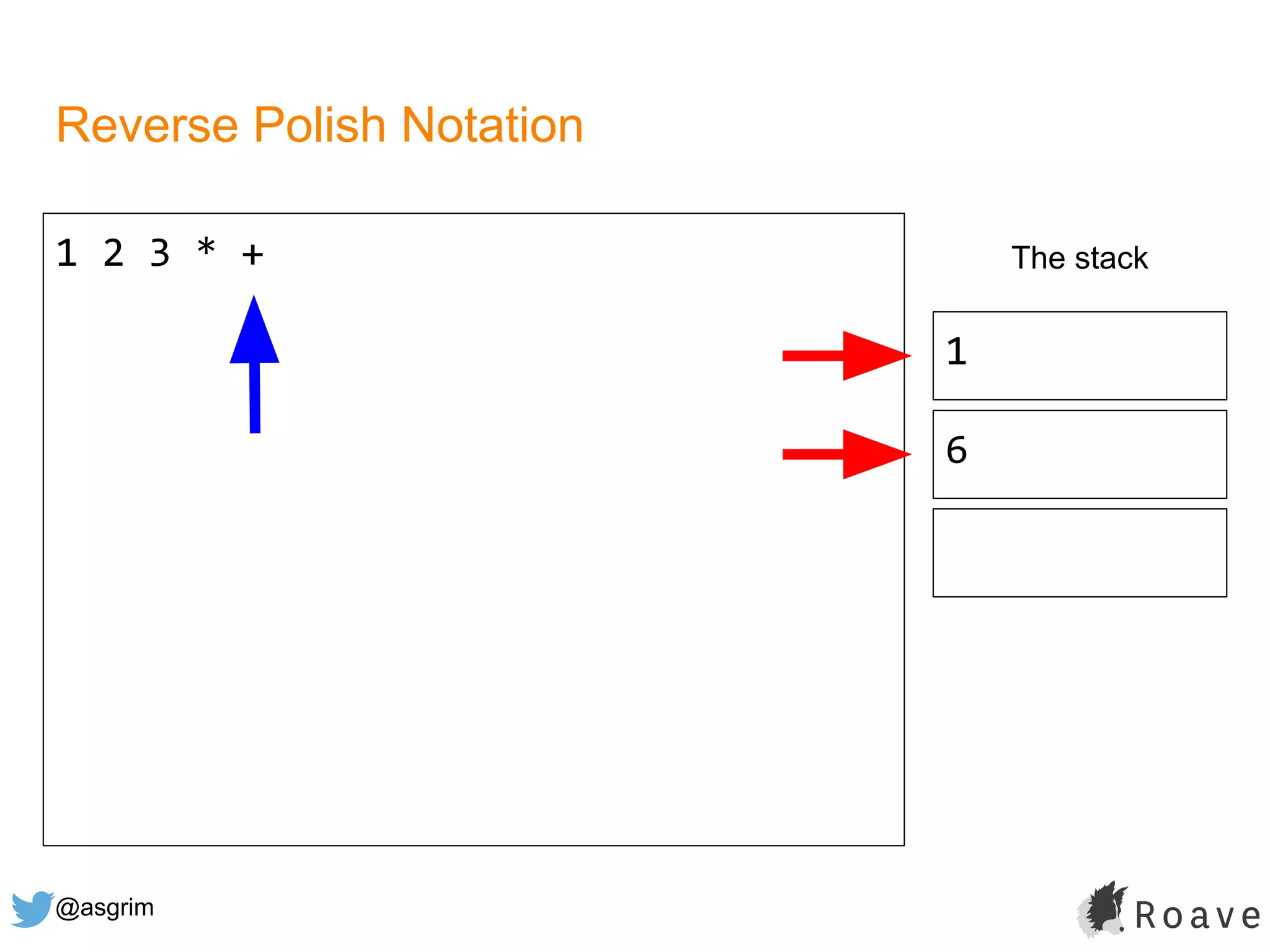 Reverse Polish Notation

1 2 3 * +

The stack

1

6

@asgrim

Roave